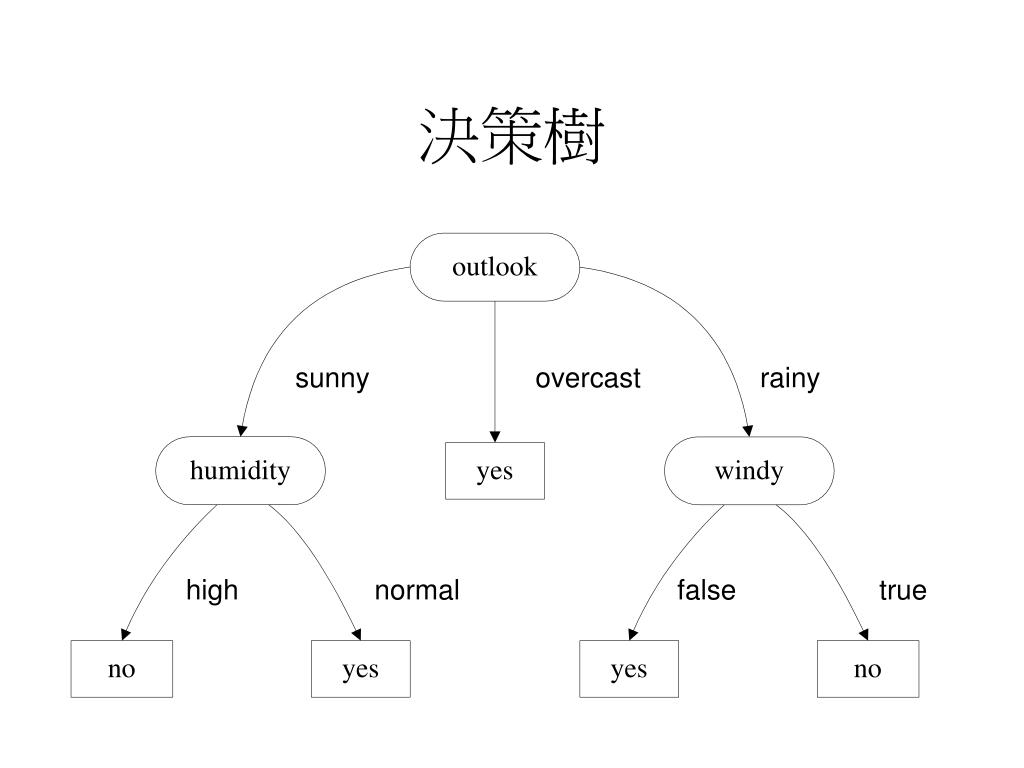 決策樹

outlook

sunny

overcast

rainy

humidity

yes

windy

high

normal

false

true

no

yes

yes

no